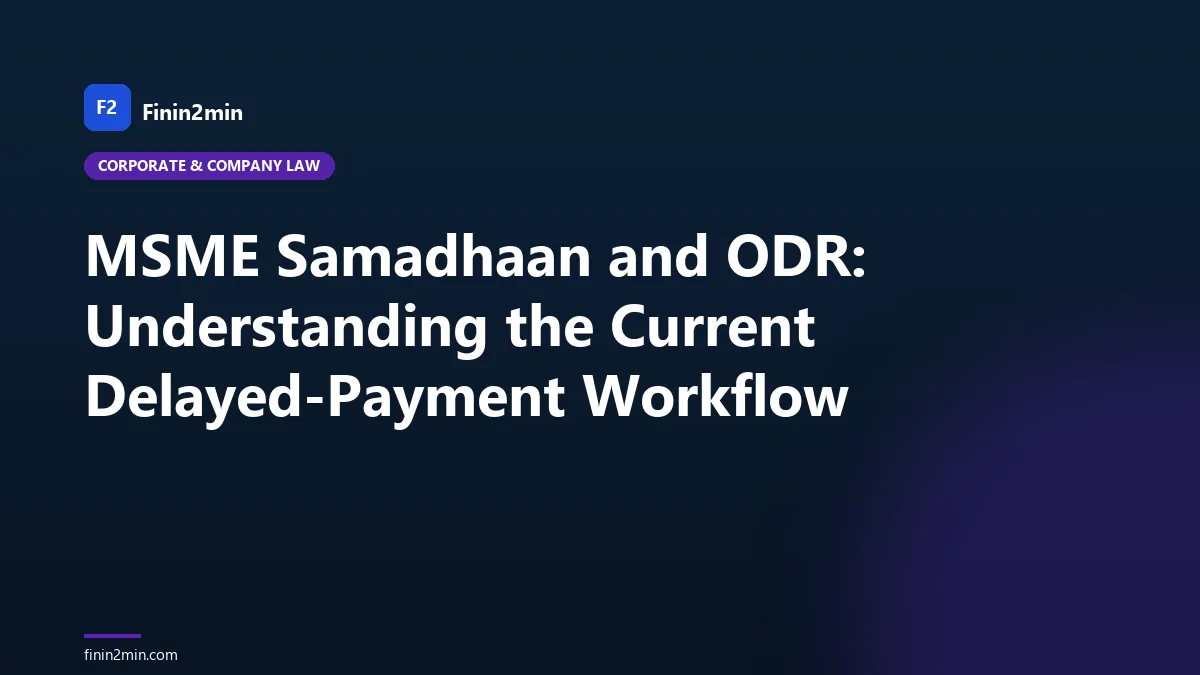 F2 Finin2min

CORPORATE & COMPANY LAW

MSME Samadhaan and ODR: Understanding the Current Delayed-Payment Workflow

finin2min.com